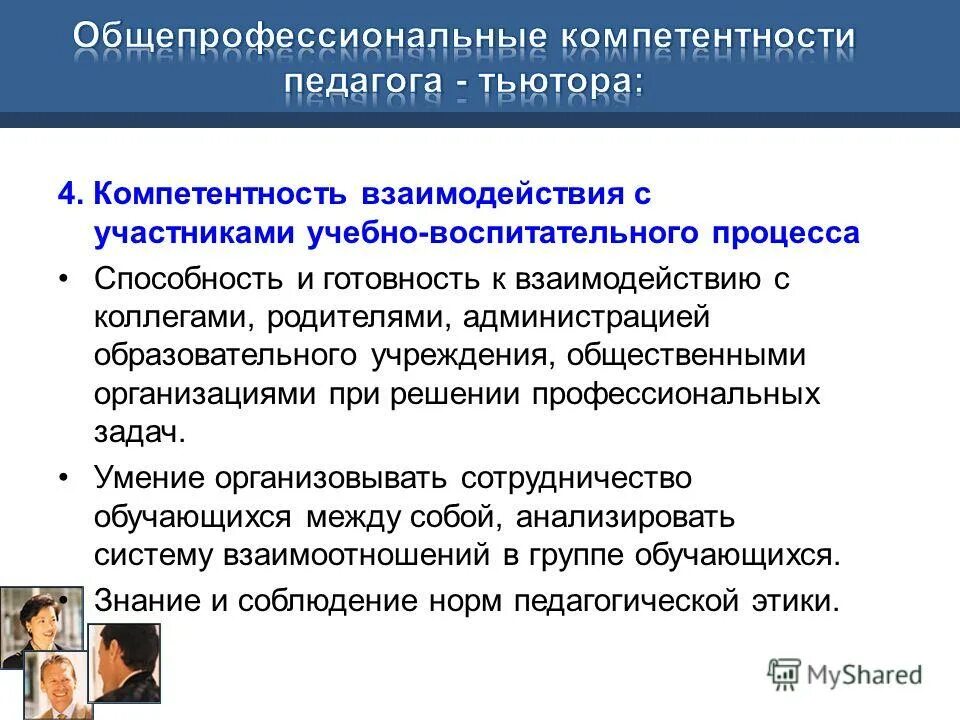 Общепрофессиональные компетентности педагога - тьютора:

4. Компетентность взаимодействия с участниками учебно-воспитательного процесса

• Способность и готовность к взаимодействию с коллегами, родителями, администрацией образовательного учреждения, общественными организациями при решении профессиональных задач.

• Умение организовывать сотрудничество обучающихся между собой, анализировать систему взаимоотношений в группе обучающихся.

• Знание и соблюдение норм педагогической этики.

MyShared